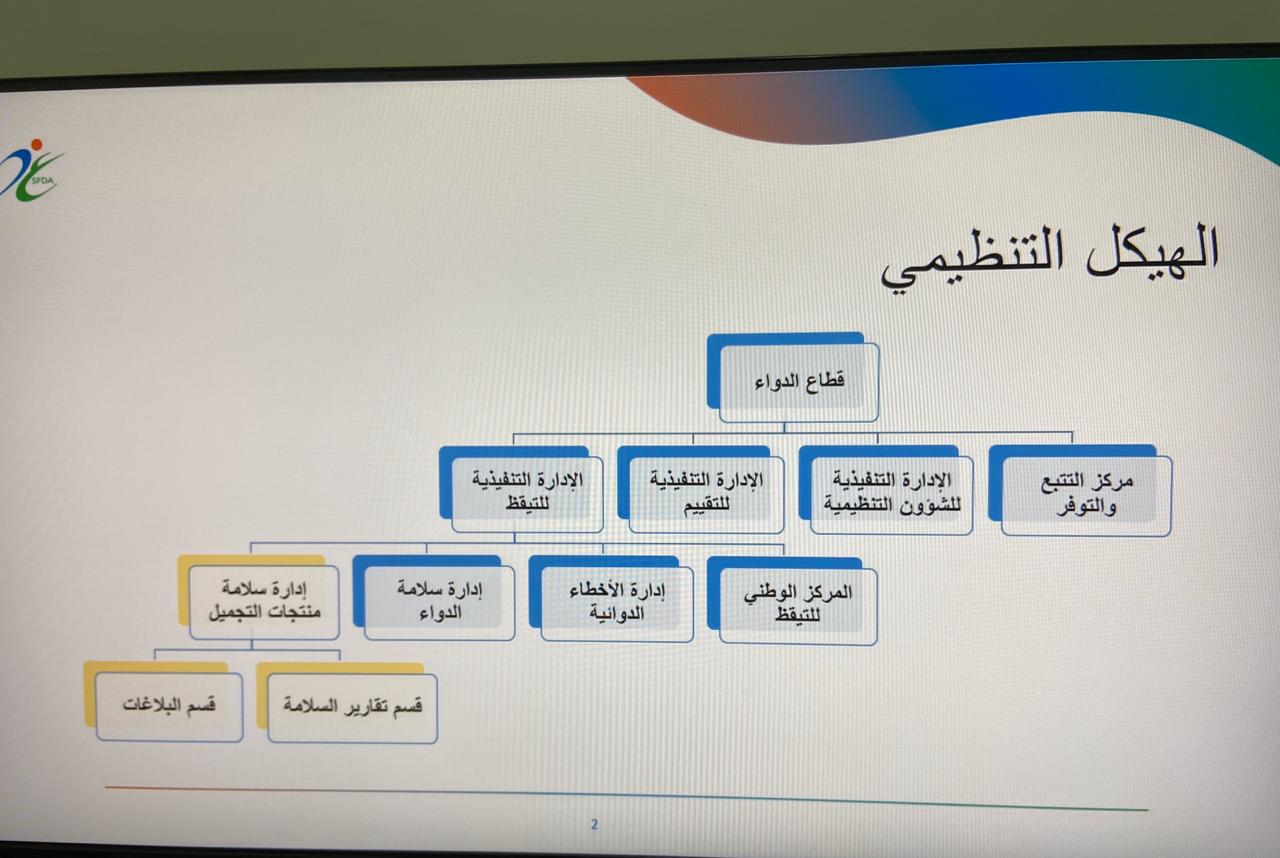 SFDA

الهيكل التنظيمي

قطاع الدواء

مركز التتبع والتوفر

الإدارة التنفيذية للشؤون التنظيمية

الإدارة التنفيذية للتقييم

الإدارة التنفيذية للتيقظ

المركز الوطني للتيقظ

إدارة الأخطاء الدوائية

إدارة سلامة الدواء

إدارة سلامة منتجات التجميل

قسم تقارير السلامة

قسم البلاغات

2